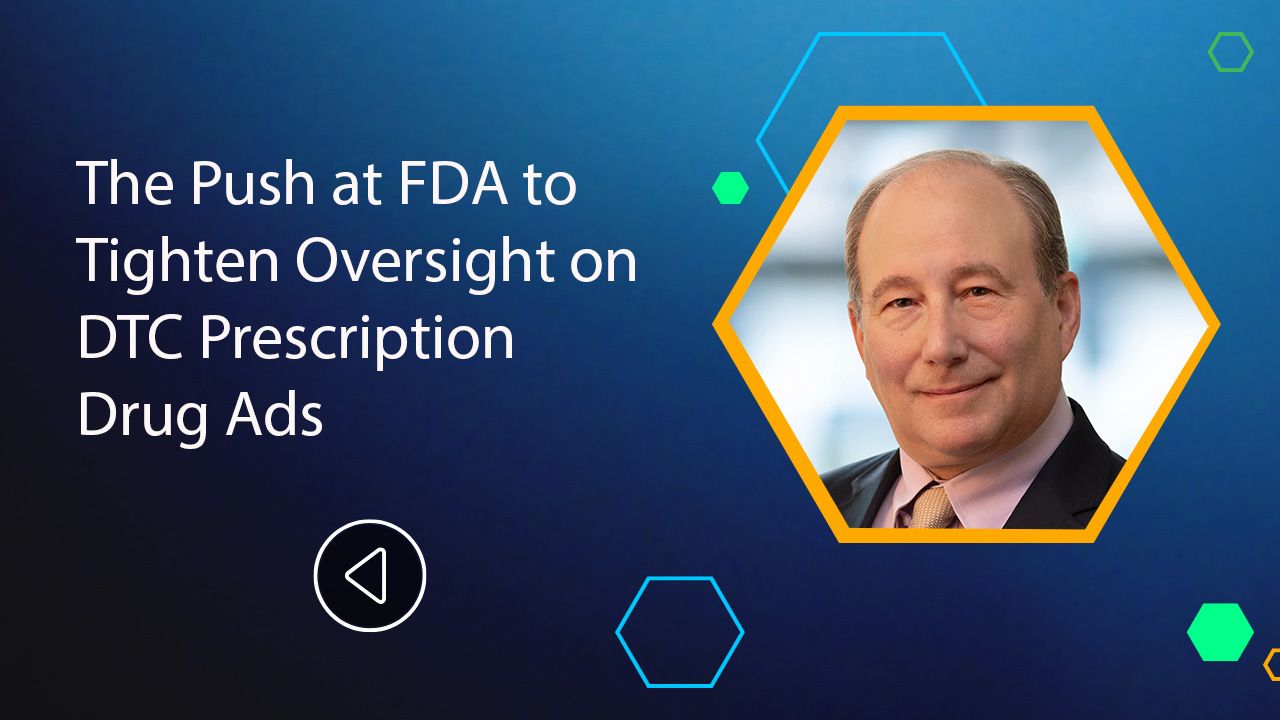 The Push at FDA to Tighten Oversight on DTC Prescription Drug Ads